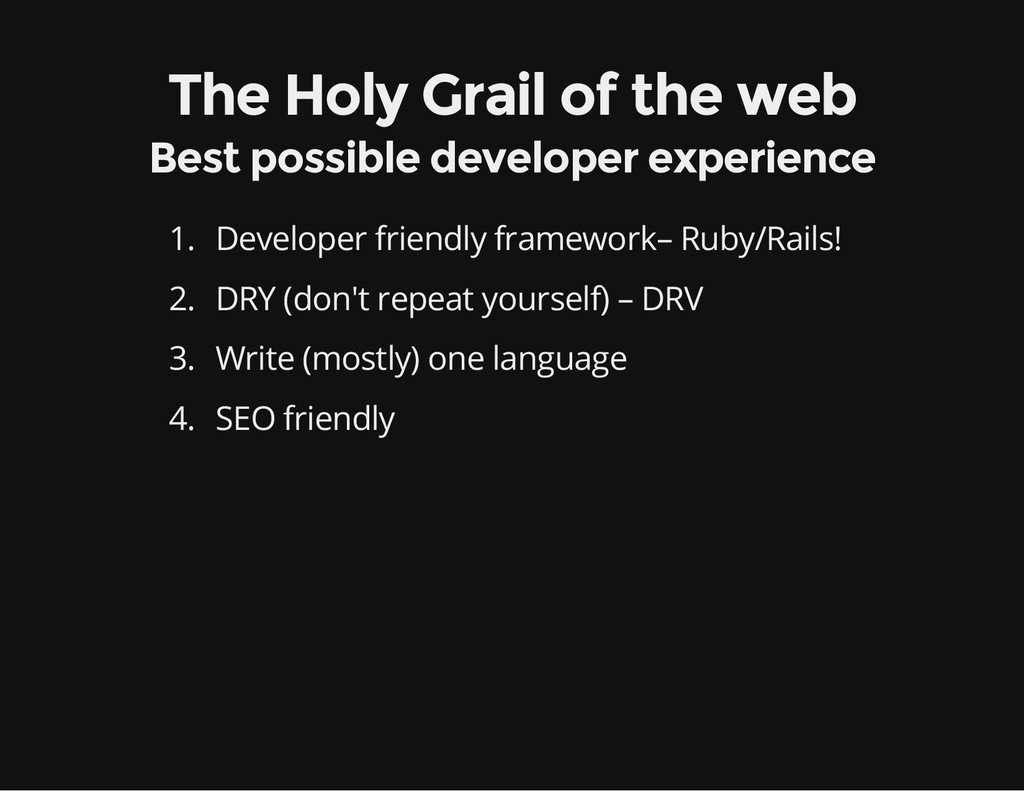 The Holy Grail of the web

Best possible developer experience

1. Developer friendly framework– Ruby/Rails!
2. DRY (don't repeat yourself) – DRV
3. Write (mostly) one language
4. SEO friendly